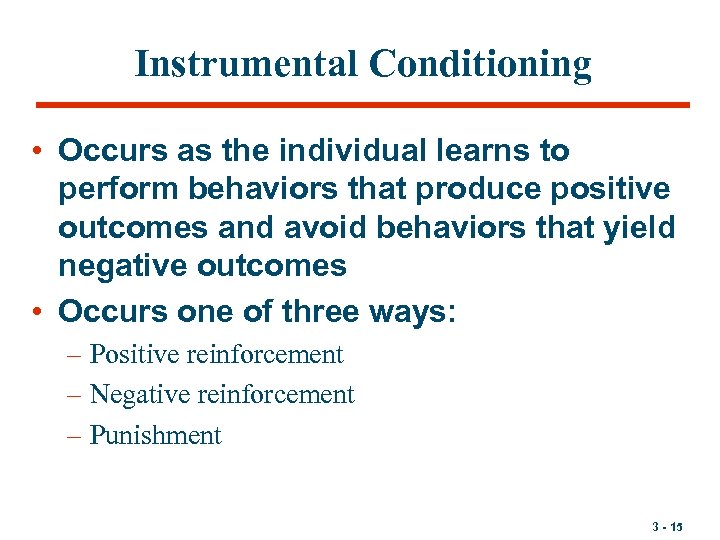 Instrumental Conditioning

• Occurs as the individual learns to perform behaviors that produce positive outcomes and avoid behaviors that yield negative outcomes

• Occurs one of three ways:
– Positive reinforcement
– Negative reinforcement
– Punishment

3 - 15